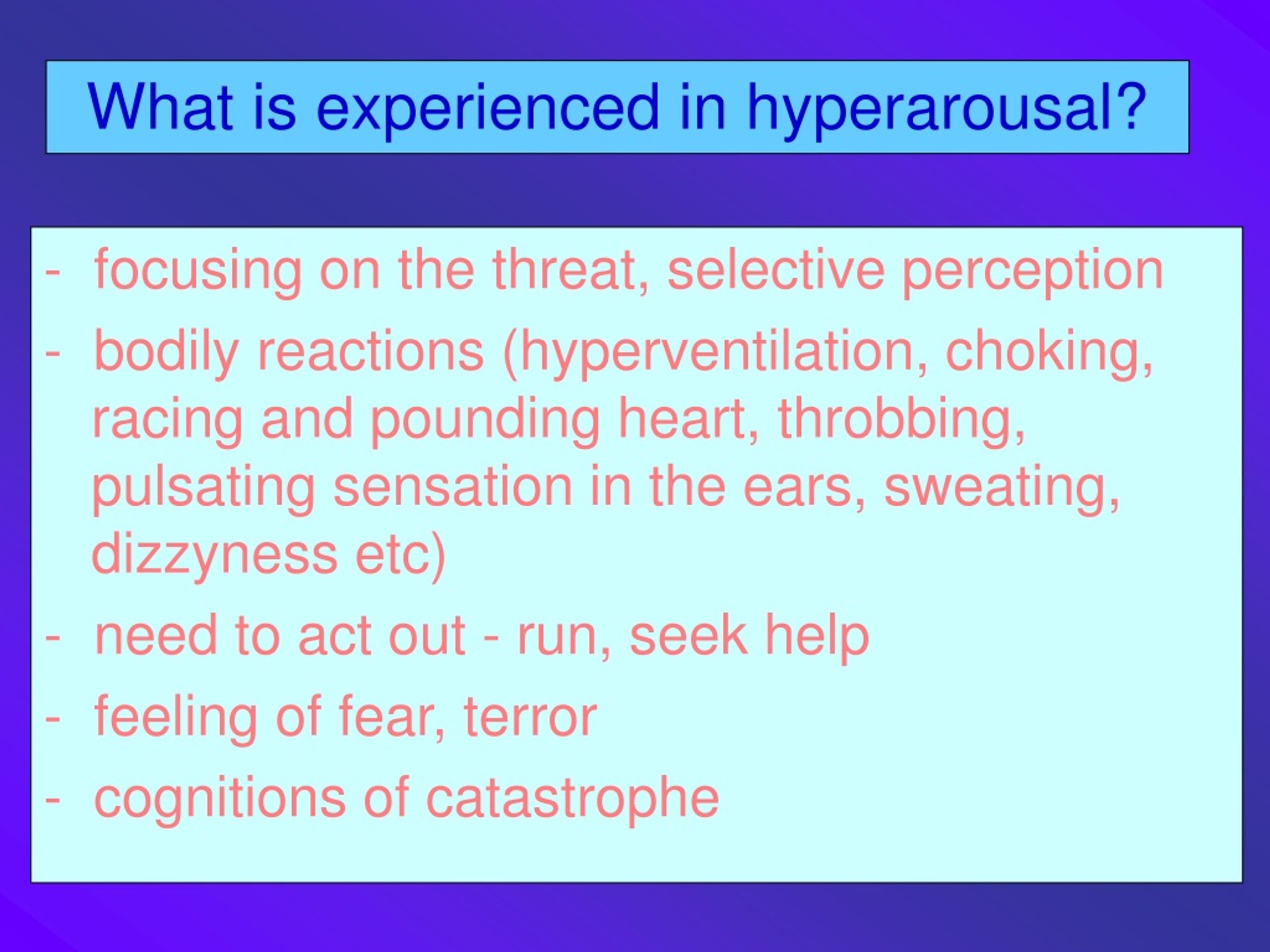 What is experienced in hyperarousal?

- focusing on the threat, selective perception
- bodily reactions (hyperventilation, choking, racing and pounding heart, throbbing, pulsating sensation in the ears, sweating, dizzyness etc)
- need to act out - run, seek help
- feeling of fear, terror
- cognitions of catastrophe